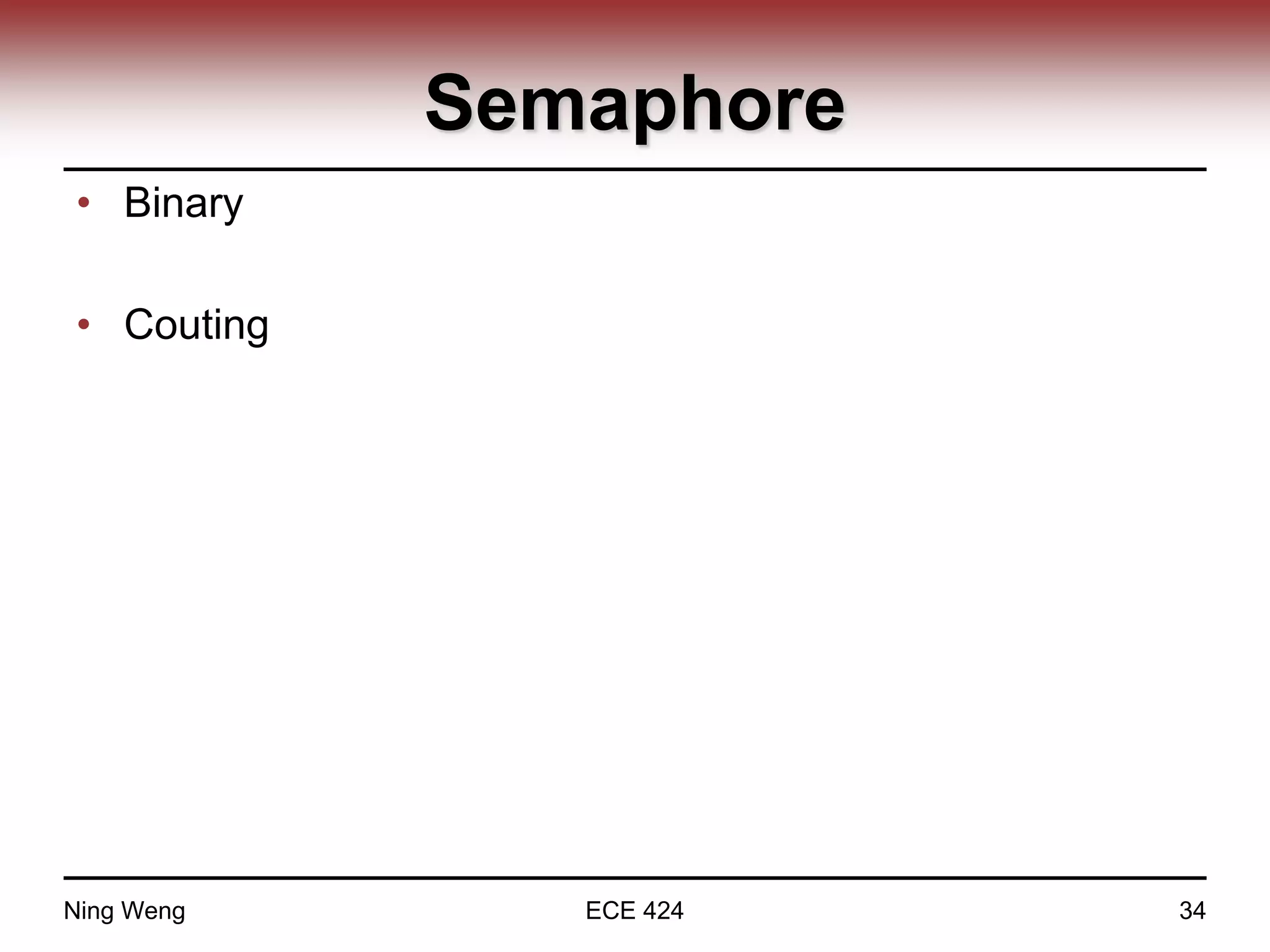 Semaphore

• Binary

• Couting

Ning Weng ECE 424 34